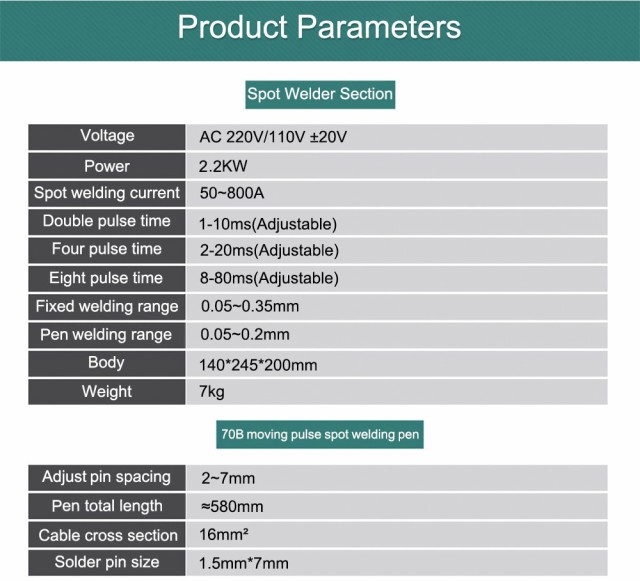 Product Parameters

Spot Welder Section

| Voltage | AC 220V/110V ±20V |
|---|---|
| Power | 2.2KW |
| Spot welding current | 50~800A |
| Double pulse time | 1-10ms(Adjustable) |
| Four pulse time | 2-20ms(Adjustable) |
| Eight pulse time | 8-80ms(Adjustable) |
| Fixed welding range | 0.05~0.35mm |
| Pen welding range | 0.05~0.2mm |
| Body | 140*245*200mm |
| Weight | 7kg |

70B moving pulse spot welding pen

| Adjust pin spacing | 2~7mm |
|---|---|
| Pen total length | ≈580mm |
| Cable cross section | 16mm² |
| Solder pin size | 1.5mm*7mm |